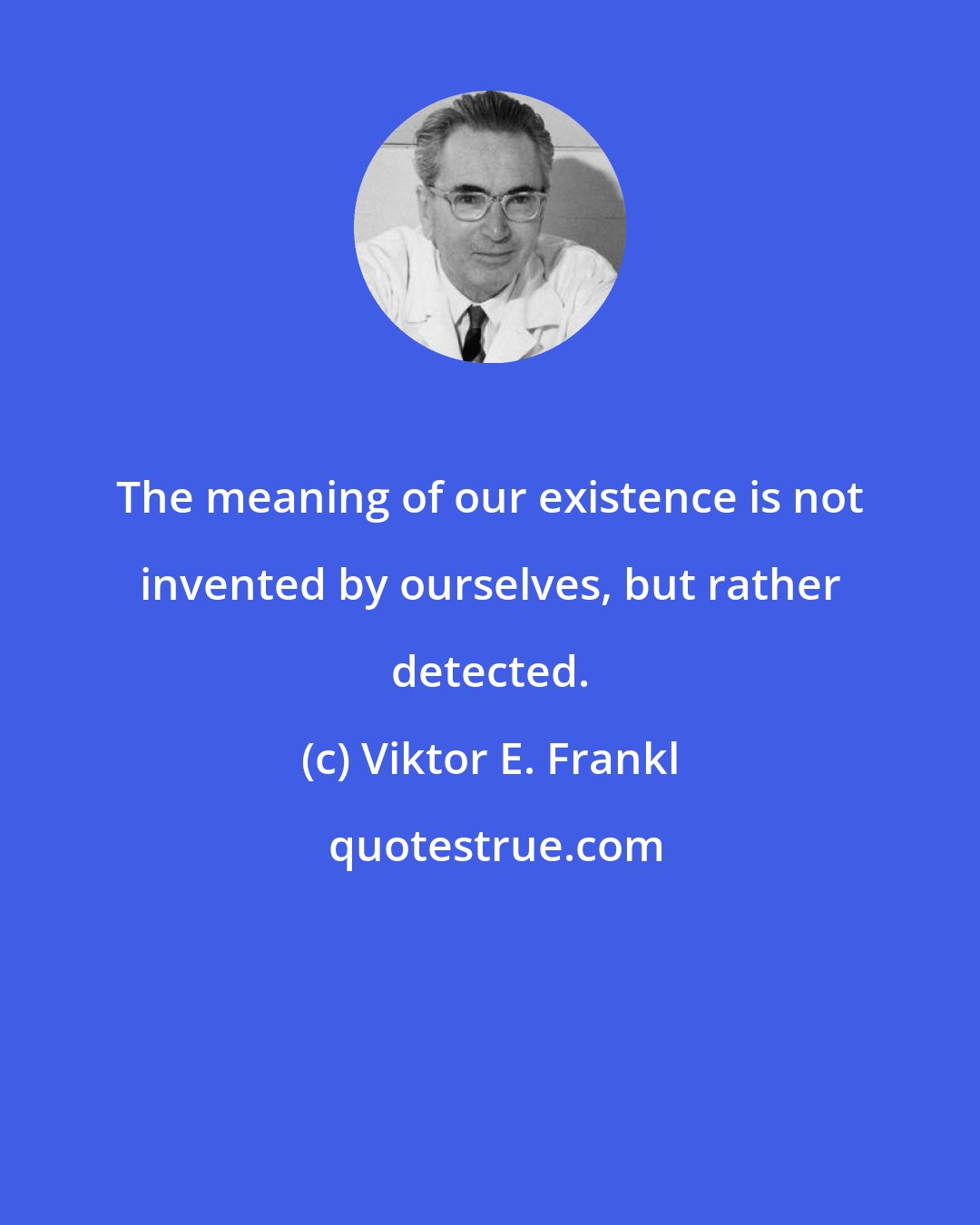 The meaning of our existence is not invented by ourselves, but rather detected.

(c) Viktor E. Frankl

quotestrue.com